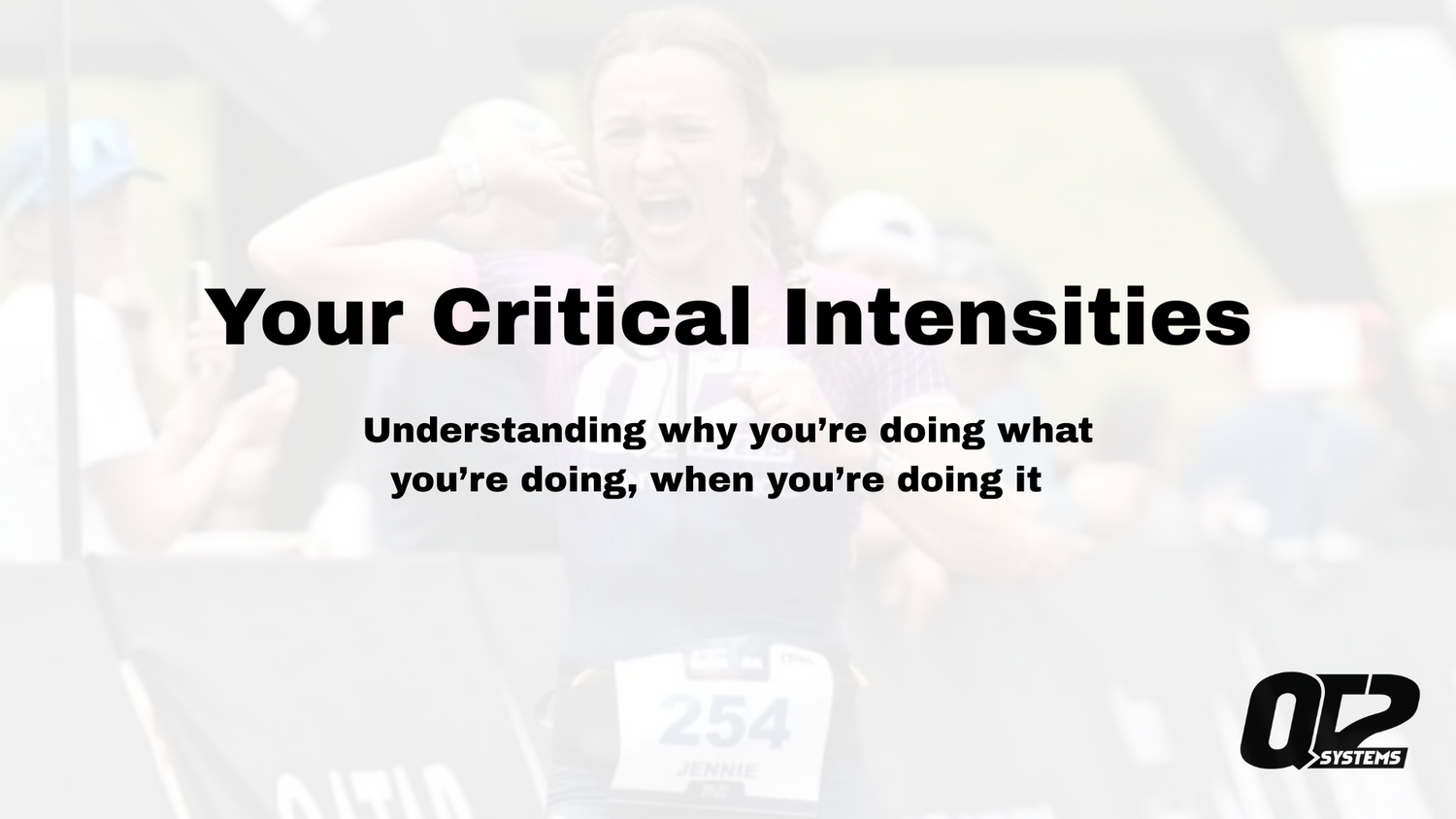 Your Critical Intensities

Understanding why you're doing what you're doing, when you're doing it

254
JENNIE

QT2 SYSTEMS